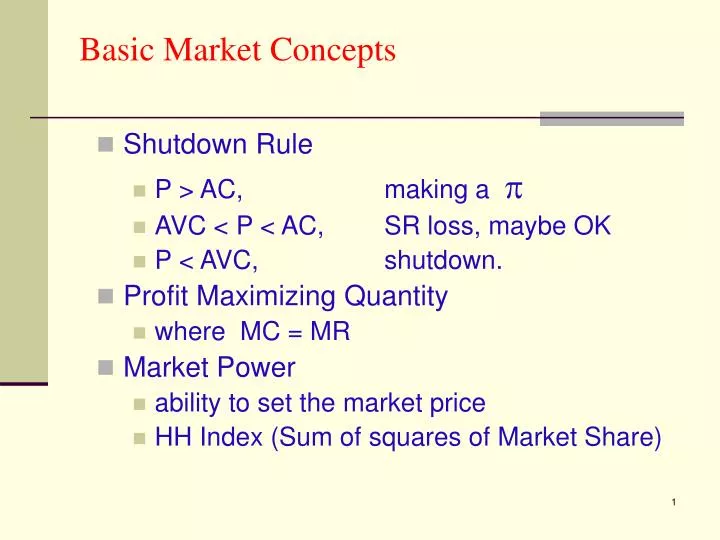 Basic Market Concepts

Shutdown Rule

P > AC, making a $\pi$

AVC < P < AC, SR loss, maybe OK

P < AVC, shutdown.

Profit Maximizing Quantity

where MC = MR

Market Power

ability to set the market price

HH Index (Sum of squares of Market Share)

1